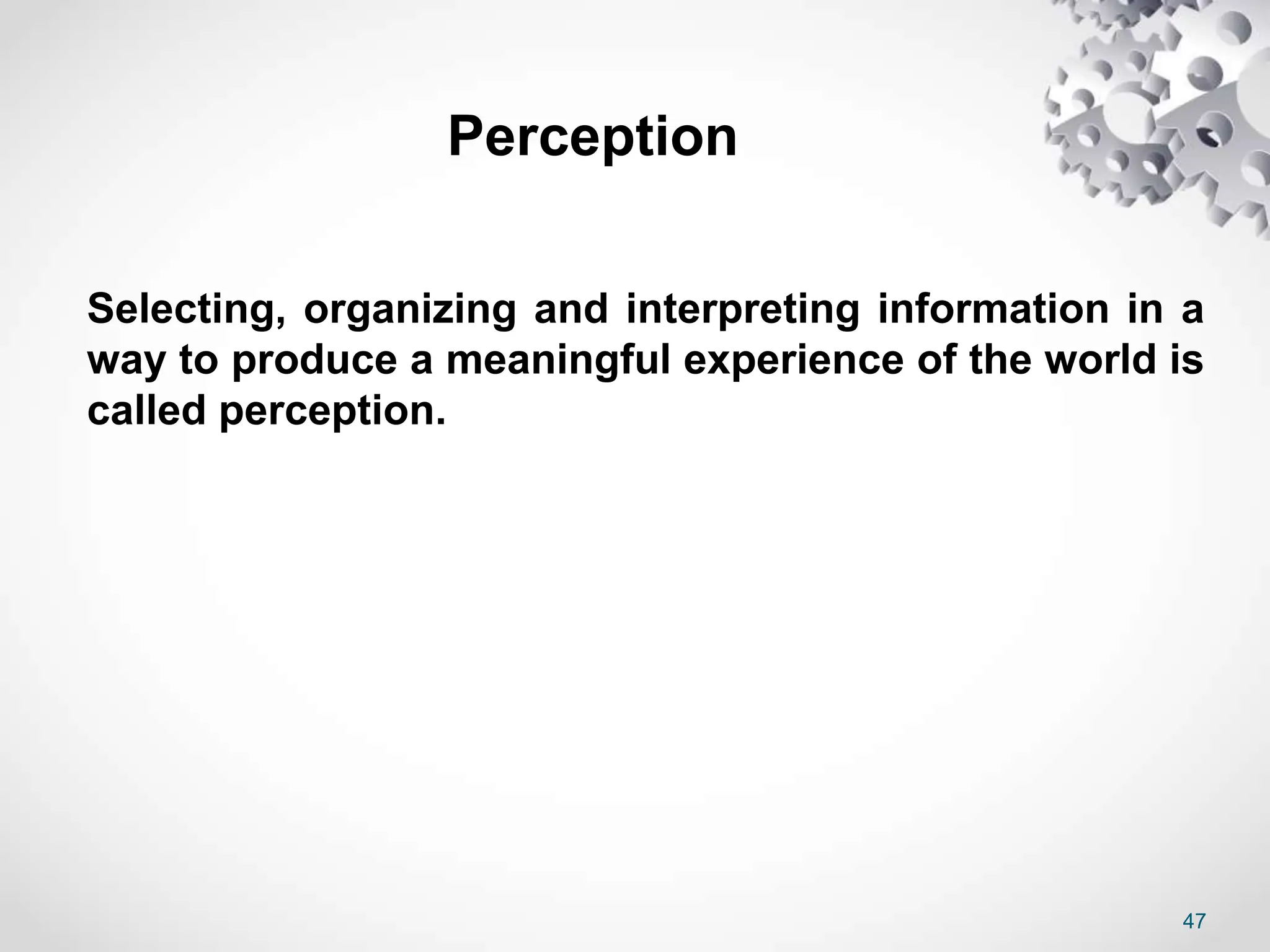 Perception

Selecting, organizing and interpreting information in a way to produce a meaningful experience of the world is called perception.

47